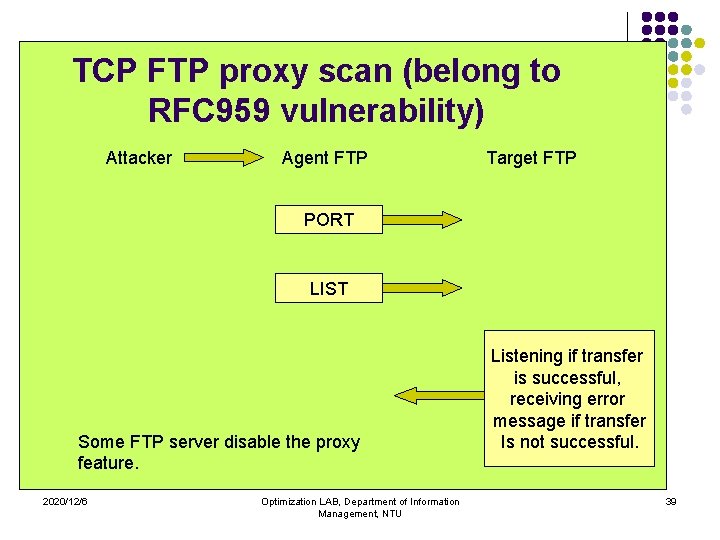 TCP FTP proxy scan (belong to RFC959 vulnerability)

Attacker

Agent FTP

Target FTP

PORT

LIST

Listening if transfer is successful, receiving error message if transfer Is not successful.

Some FTP server disable the proxy feature.

2020/12/6

Optimization LAB, Department of Information Management, NTU

39